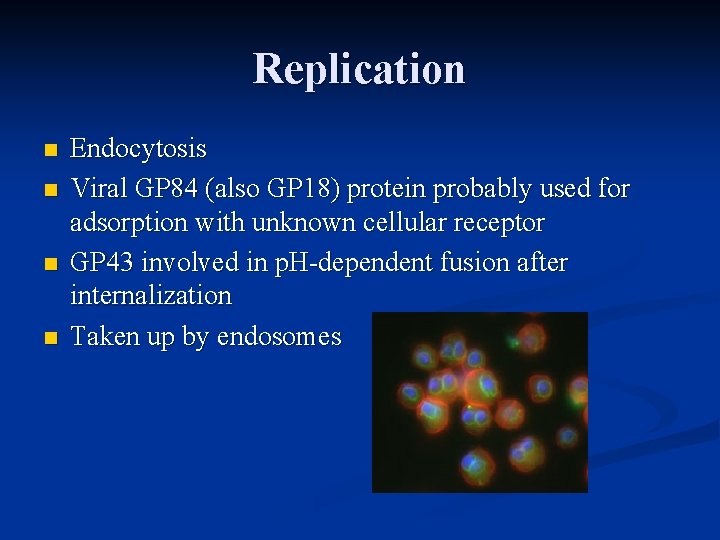 Replication

- Endocytosis
- Viral GP84 (also GP18) protein probably used for adsorption with unknown cellular receptor
- GP43 involved in pH-dependent fusion after internalization
- Taken up by endosomes